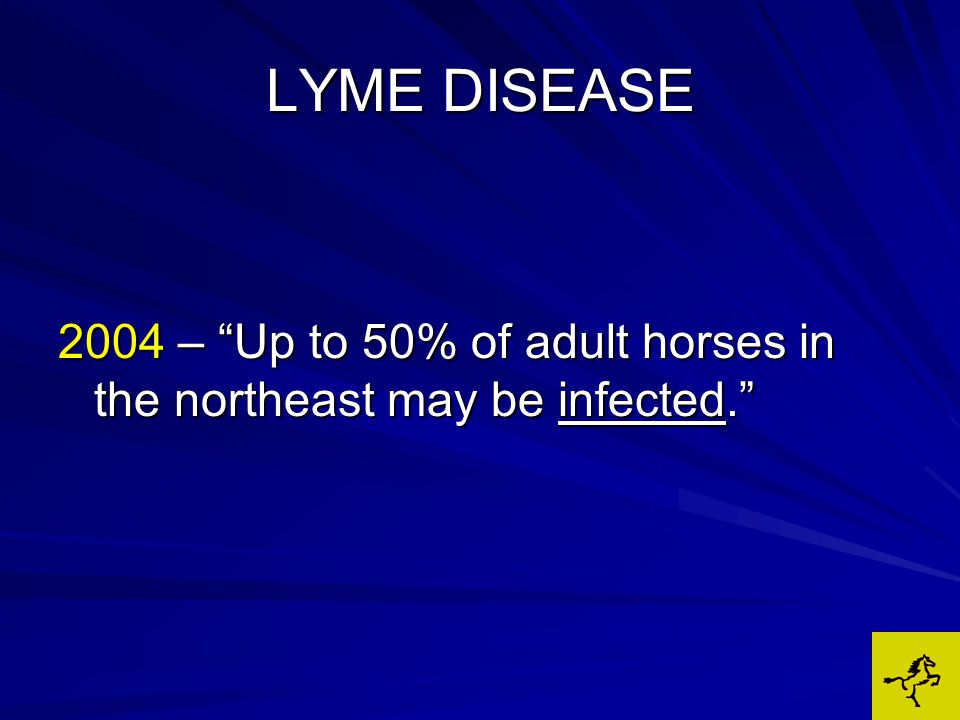 LYME DISEASE

2004 – “Up to 50% of adult horses in the northeast may be infected.”